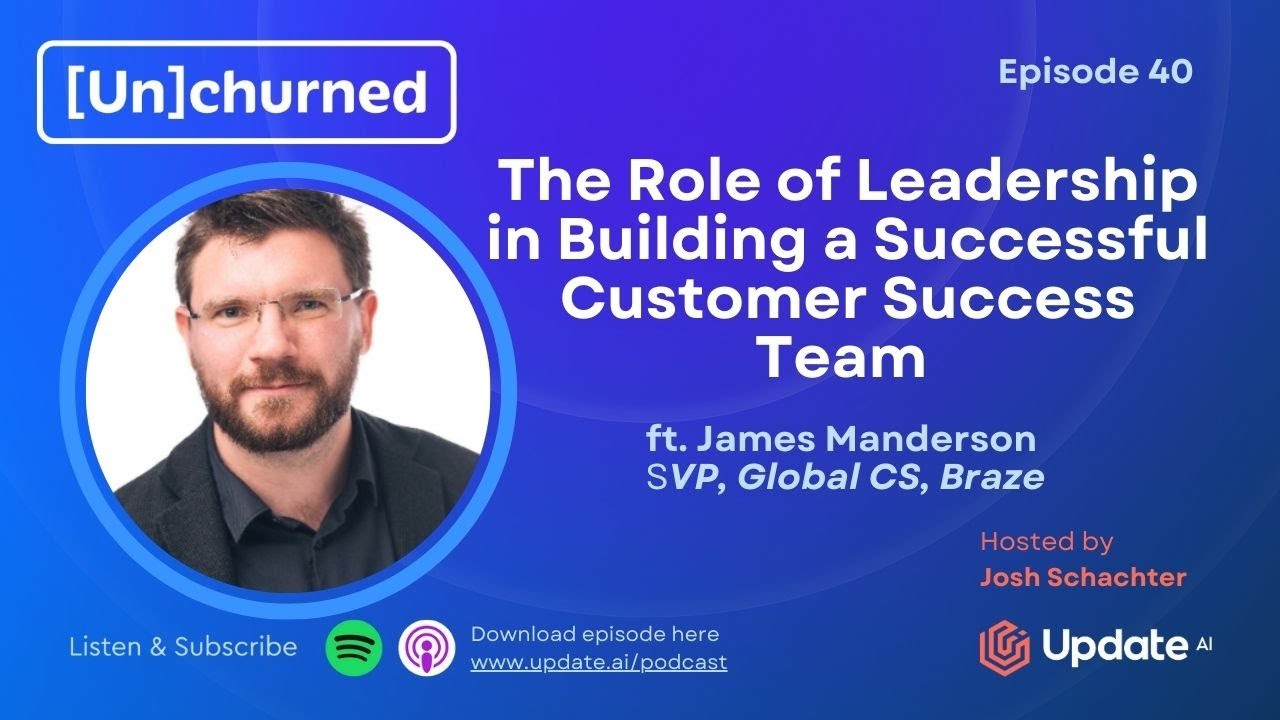 [Un]churned

Episode 40

The Role of Leadership in Building a Successful Customer Success Team

ft. James Manderson
SVP, Global CS, Braze

Hosted by
Josh Schachter

Listen & Subscribe

Download episode here
www.update.ai/podcast

Update AI